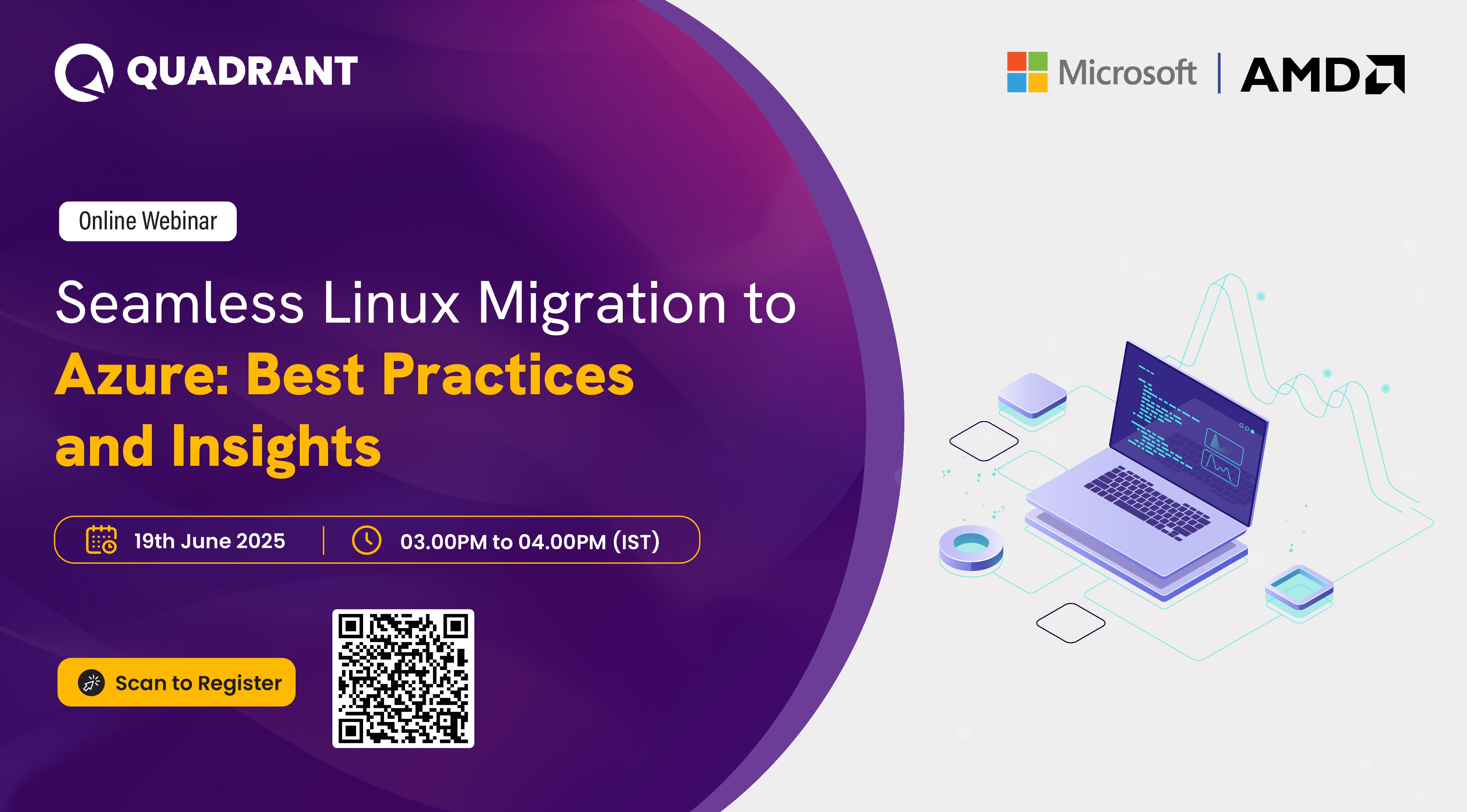 QUADRANT

Microsoft | AMD

Online Webinar

Seamless Linux Migration to Azure: Best Practices and Insights

19th June 2025 | 03.00PM to 04.00PM (IST)

Scan to Register